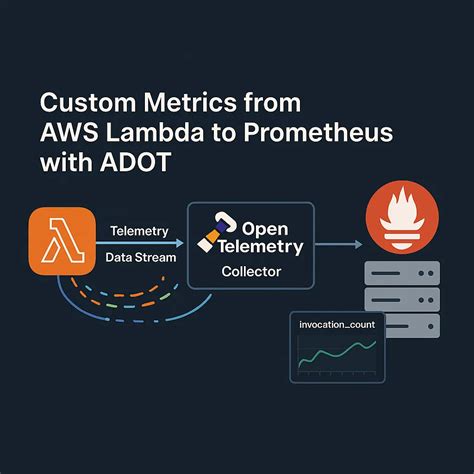 Custom Metrics from AWS Lambda to Prometheus with ADOT

Telemetry

Data Stream

Open Telemetry

Collector

invocation_count